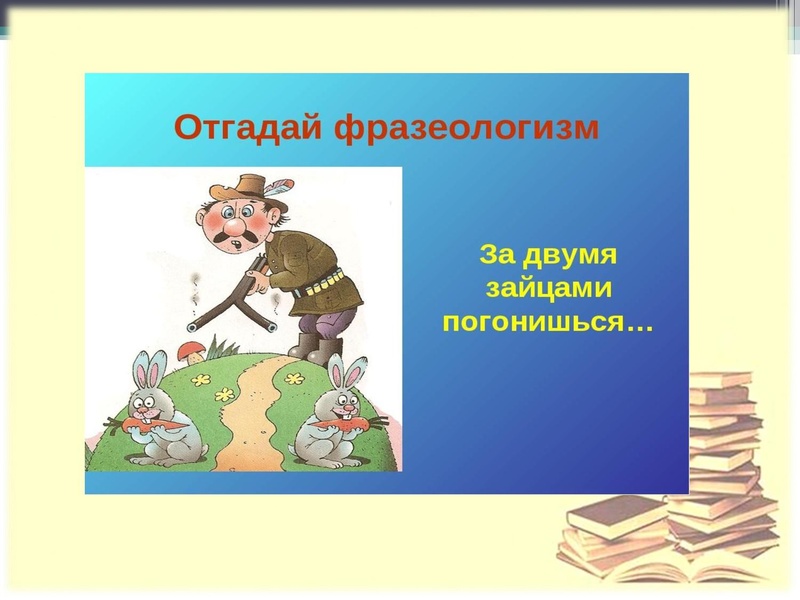 Отгадай фразеологизм

За двумя зайцами погонишься…